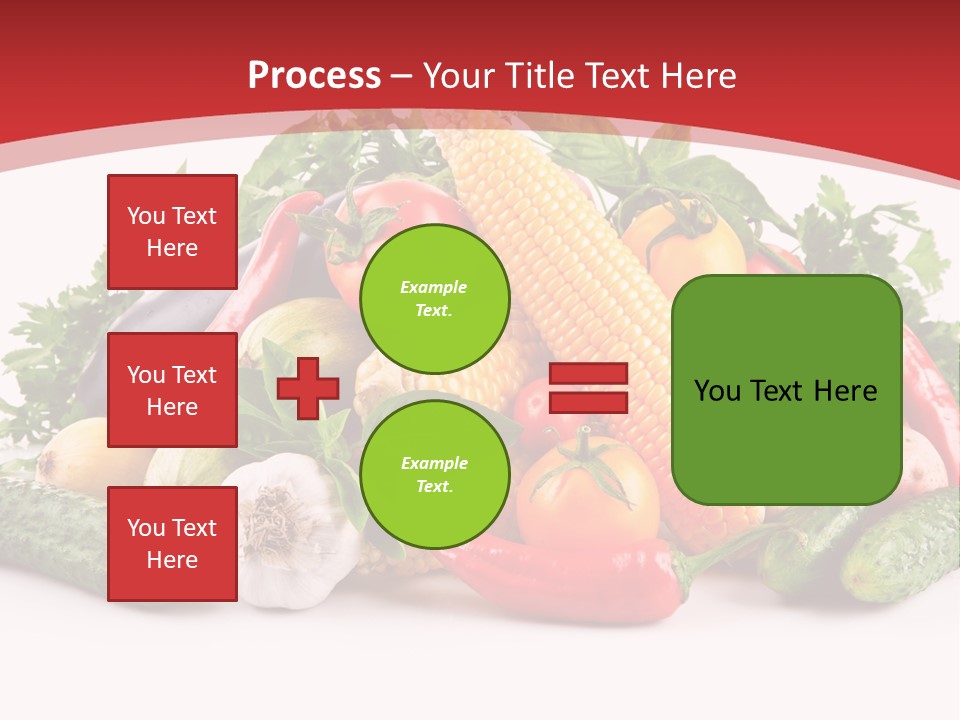 Process – Your Title Text Here

You Text Here

You Text Here

You Text Here

Example Text.

Example Text.

You Text Here